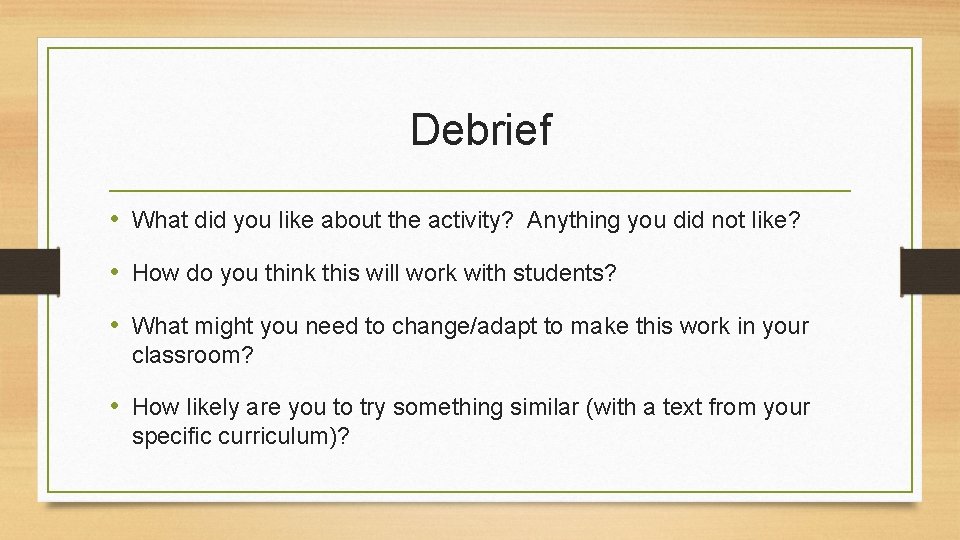 Debrief

• What did you like about the activity? Anything you did not like?

• How do you think this will work with students?

• What might you need to change/adapt to make this work in your classroom?

• How likely are you to try something similar (with a text from your specific curriculum)?